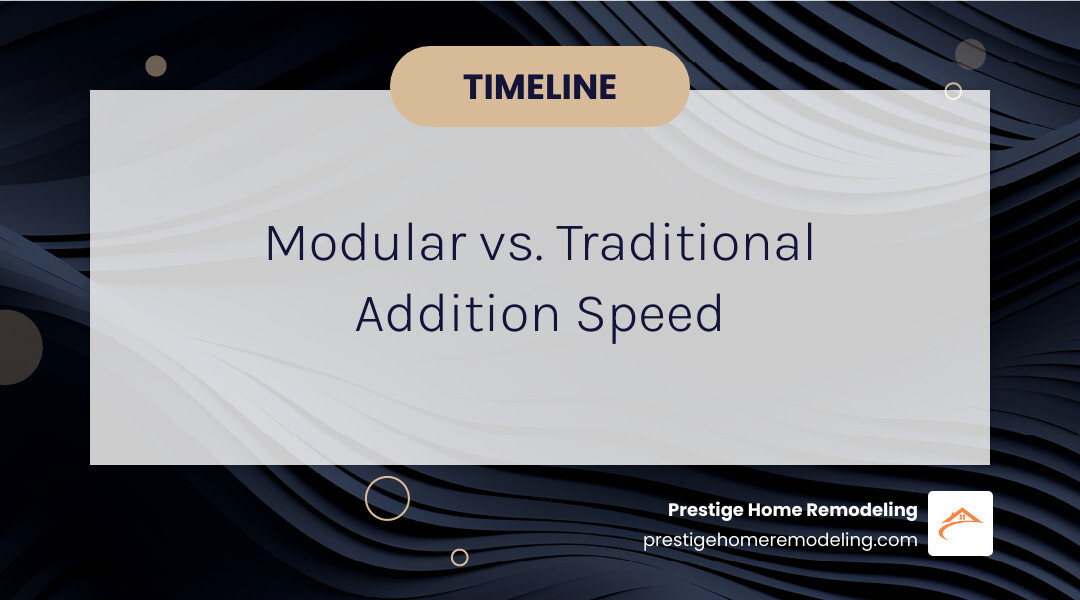 TIMELINE

Modular vs. Traditional Addition Speed

Prestige Home Remodeling
prestigehomeremodeling.com